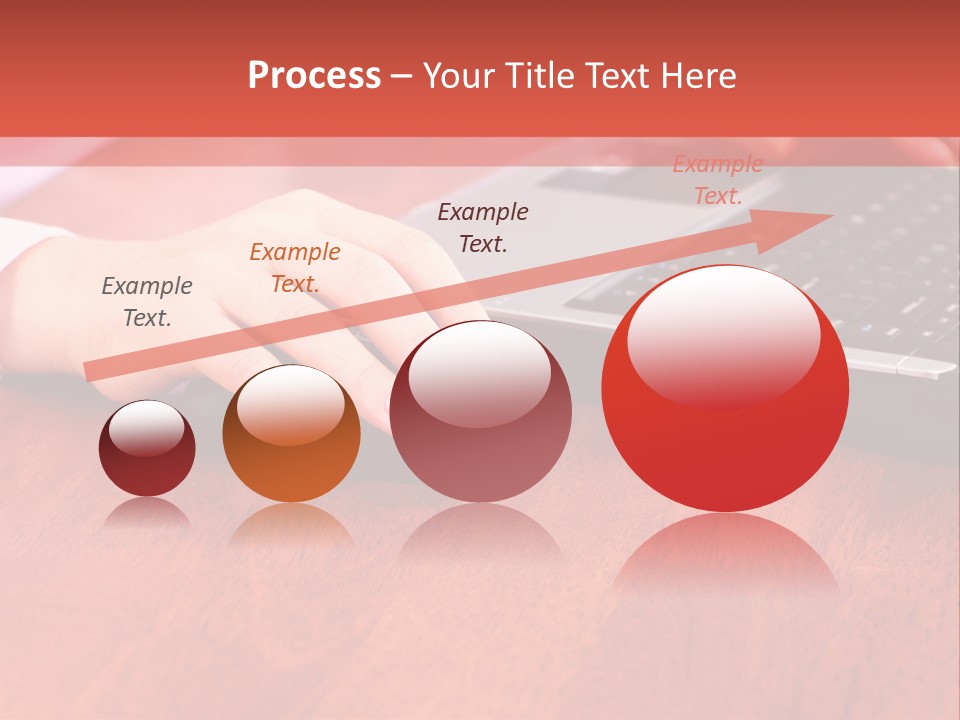 Process – Your Title Text Here

Example Text.

Example Text.

Example Text.

Example Text.